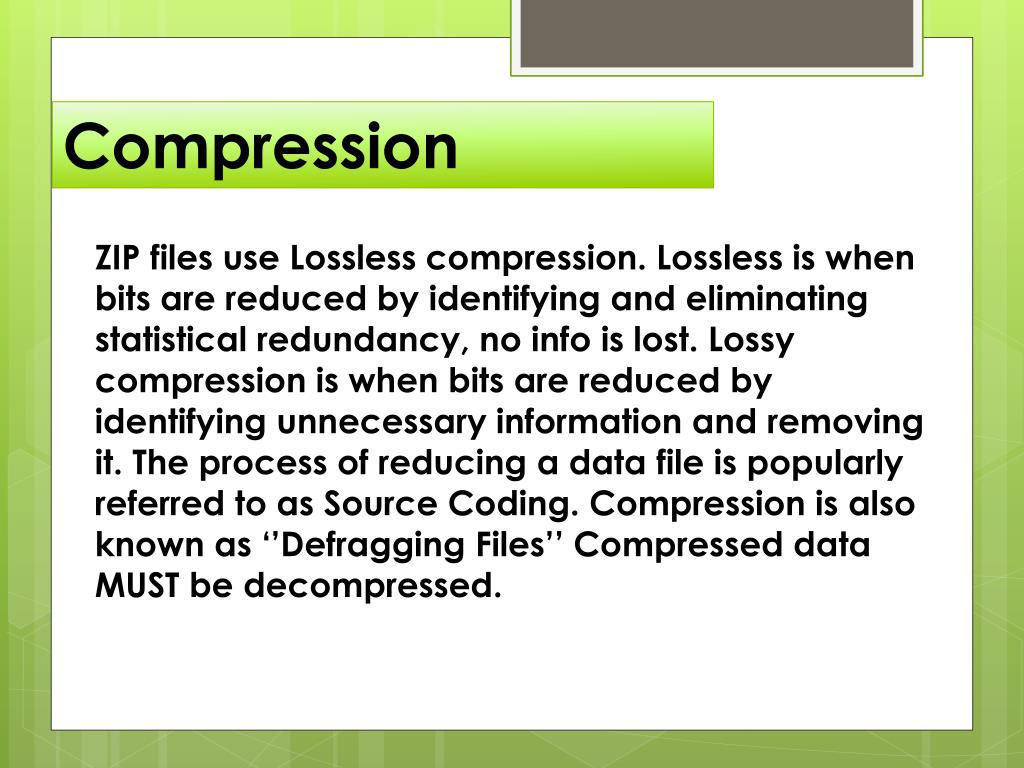 Compression

ZIP files use Lossless compression. Lossless is when bits are reduced by identifying and eliminating statistical redundancy, no info is lost. Lossy compression is when bits are reduced by identifying unnecessary information and removing it. The process of reducing a data file is popularly referred to as Source Coding. Compression is also known as ‘’Defragging Files’’ Compressed data MUST be decompressed.